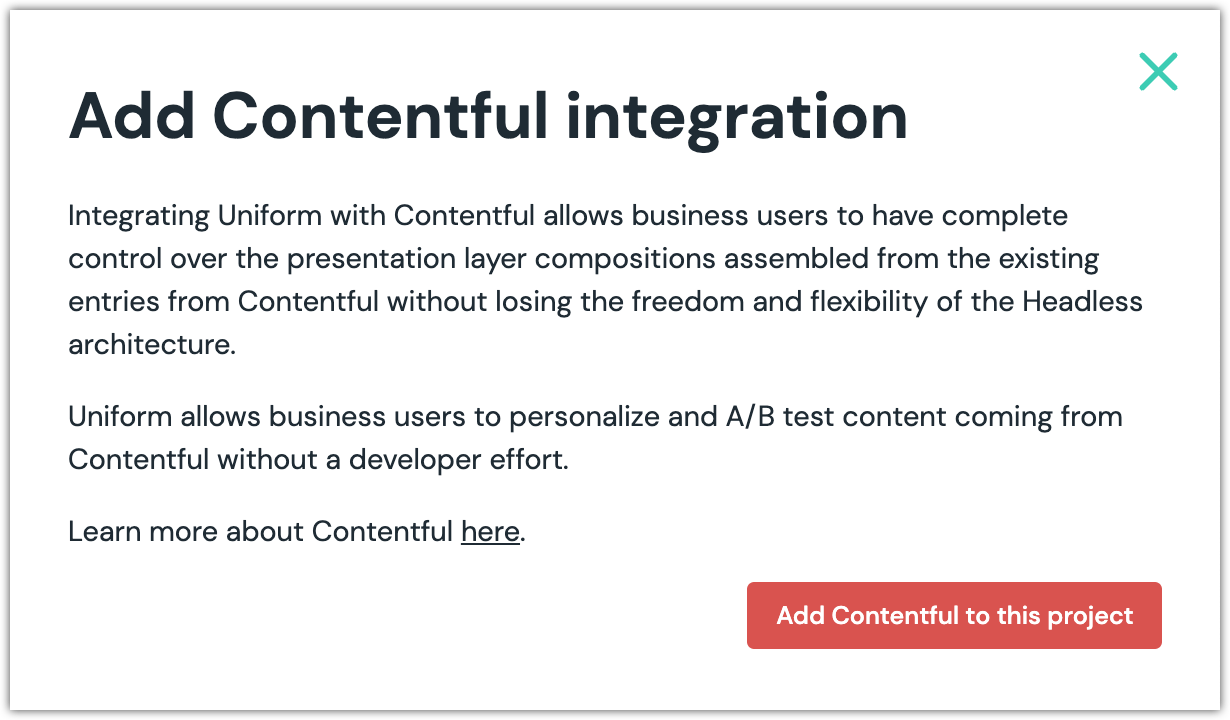 Add Contentful integration

Integrating Uniform with Contentful allows business users to have complete control over the presentation layer compositions assembled from the existing entries from Contentful without losing the freedom and flexibility of the Headless architecture.

Uniform allows business users to personalize and A/B test content coming from Contentful without a developer effort.

Learn more about Contentful here.

Add Contentful to this project